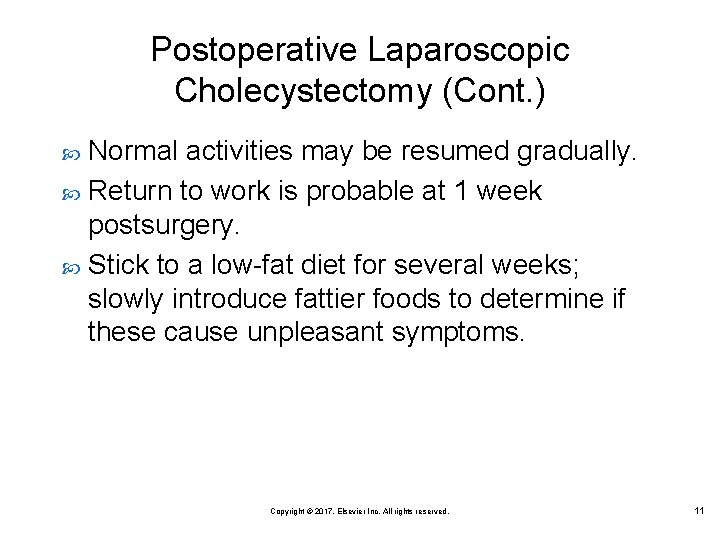 Postoperative Laparoscopic Cholecystectomy (Cont.)

Normal activities may be resumed gradually.

Return to work is probable at 1 week postsurgery.

Stick to a low-fat diet for several weeks; slowly introduce fattier foods to determine if these cause unpleasant symptoms.

Copyright © 2017, Elsevier Inc. All rights reserved.

11